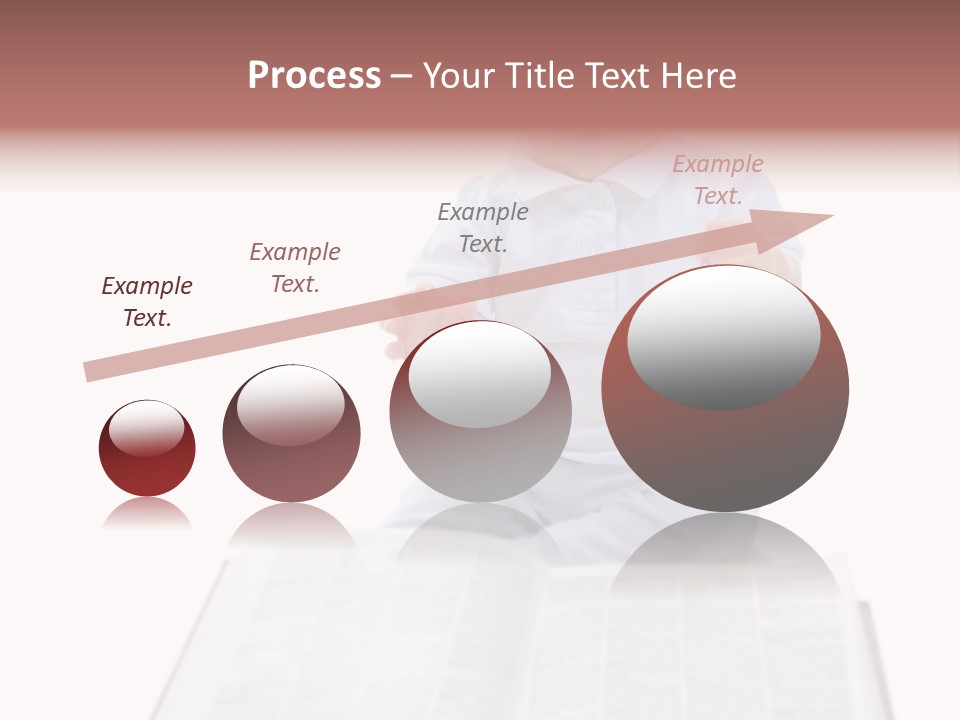 Process – Your Title Text Here

Example Text.

Example Text.

Example Text.

Example Text.